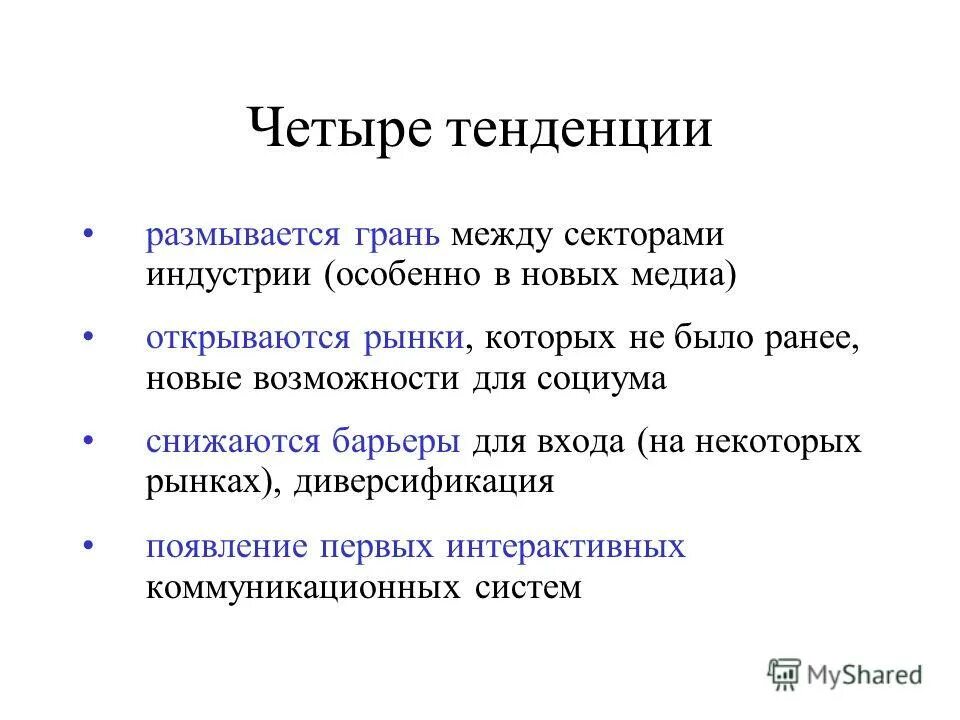 Четыре тенденции

• размывается грань между секторами индустрии (особенно в новых медиа)

• открываются рынки, которых не было ранее, новые возможности для социума

• снижаются барьеры для входа (на некоторых рынках), диверсификация

• появление первых интерактивных коммуникационных систем

MyShared